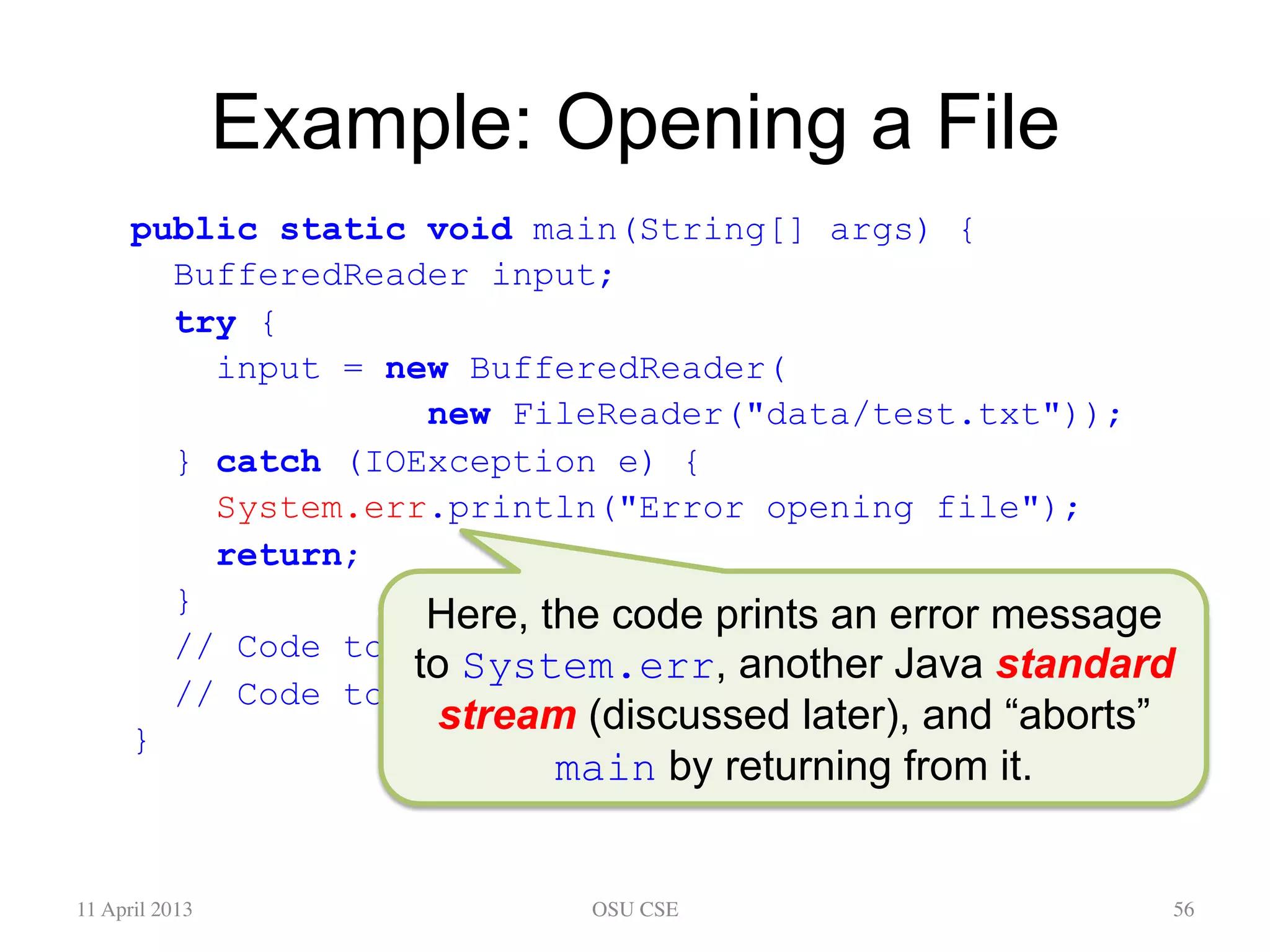 Example: Opening a File

public static void main(String[] args) {
  BufferedReader input;
  try {
    input = new BufferedReader(
              new FileReader("data/test.txt"));
  } catch (IOException e) {
    System.err.println("Error opening file");
    return;
  }
  // Code to
  // Code to
}

Here, the code prints an error message to System.err, another Java standard stream (discussed later), and “aborts” main by returning from it.

11 April 2013

OSU CSE

56